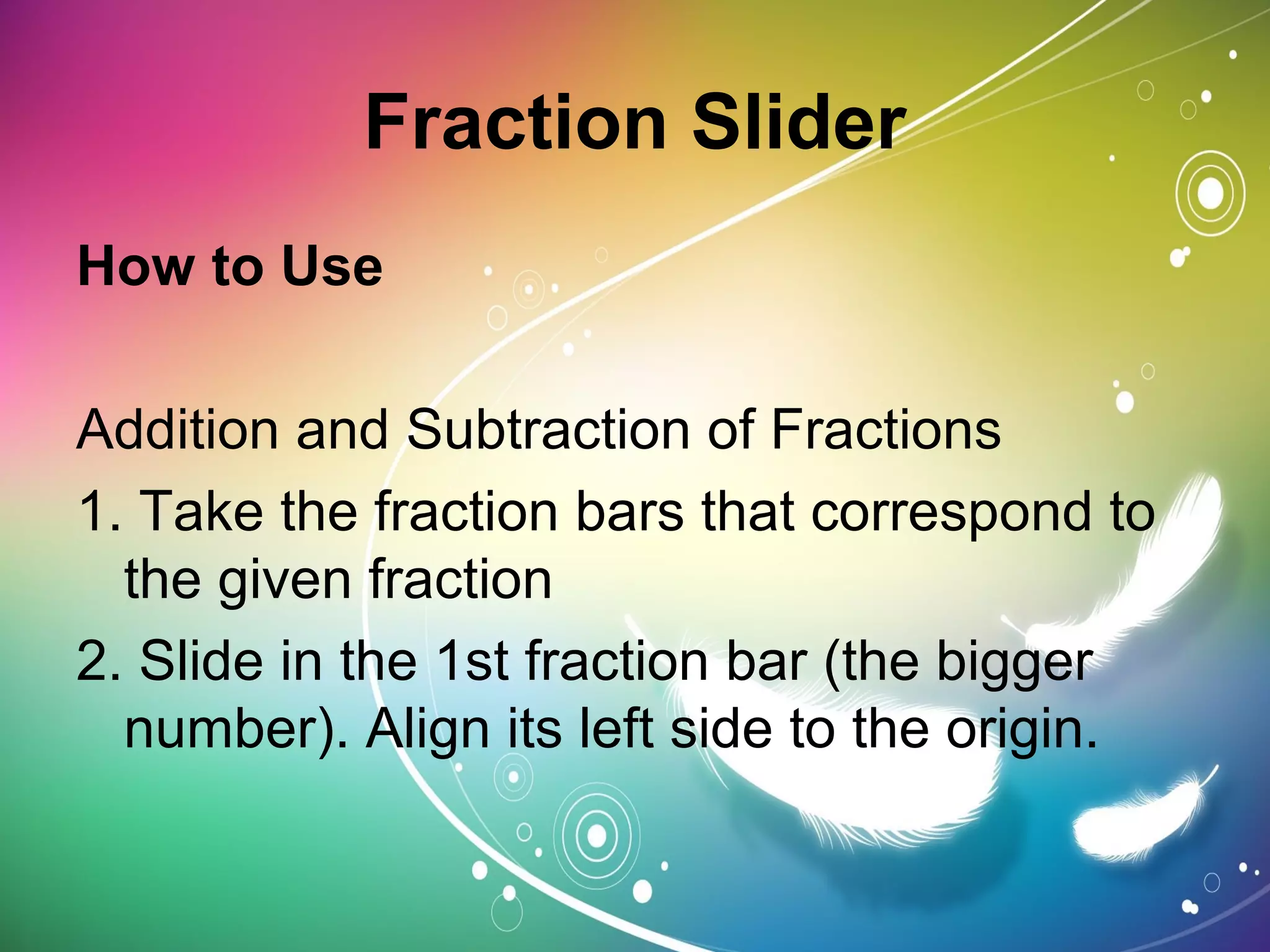 Fraction Slider

How to Use

Addition and Subtraction of Fractions

1. Take the fraction bars that correspond to the given fraction

2. Slide in the 1st fraction bar (the bigger number). Align its left side to the origin.